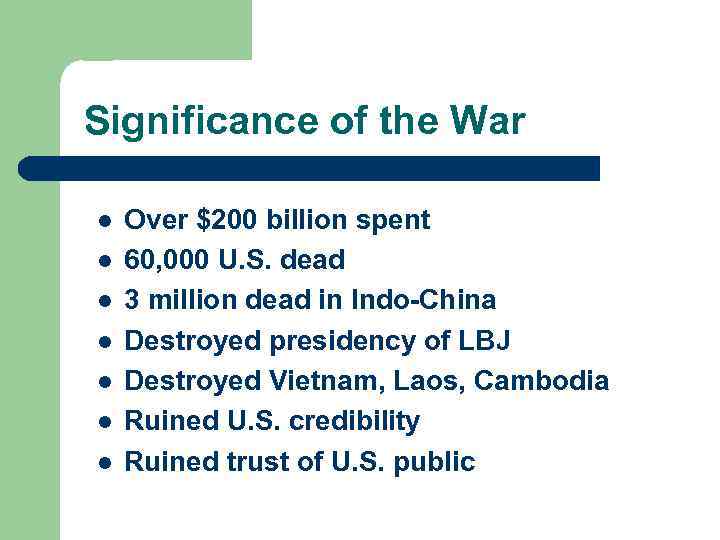 Significance of the War

- Over \$200 billion spent
- 60,000 U.S. dead
- 3 million dead in Indo-China
- Destroyed presidency of LBJ
- Destroyed Vietnam, Laos, Cambodia
- Ruined U.S. credibility
- Ruined trust of U.S. public